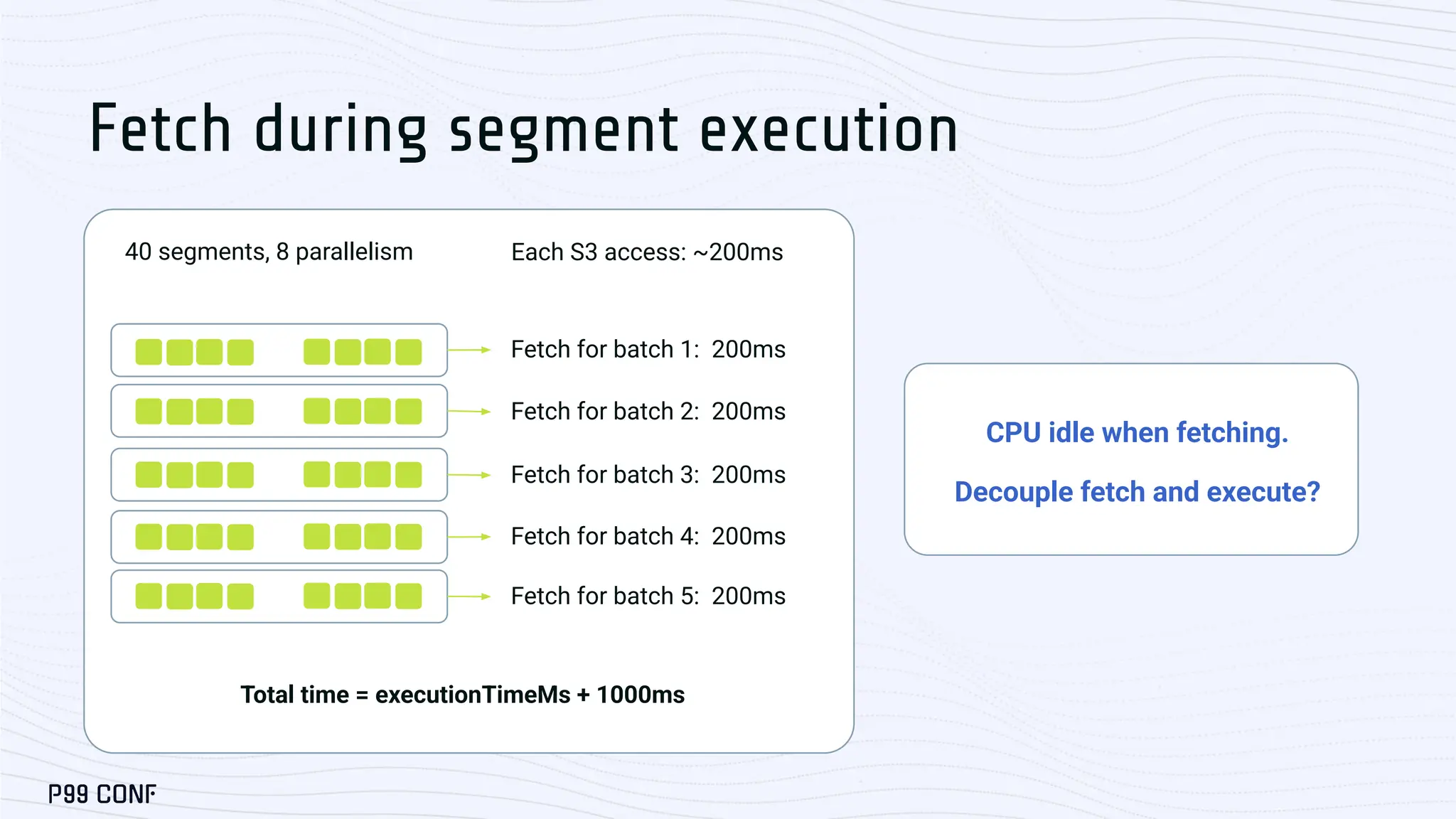 Fetch during segment execution

40 segments, 8 parallelism

Each S3 access: ~200ms

Fetch for batch 1: 200ms

Fetch for batch 2: 200ms

Fetch for batch 3: 200ms

Fetch for batch 4: 200ms

Fetch for batch 5: 200ms

Total time = executionTimeMs + 1000ms

CPU idle when fetching.

Decouple fetch and execute?

P99 CONF